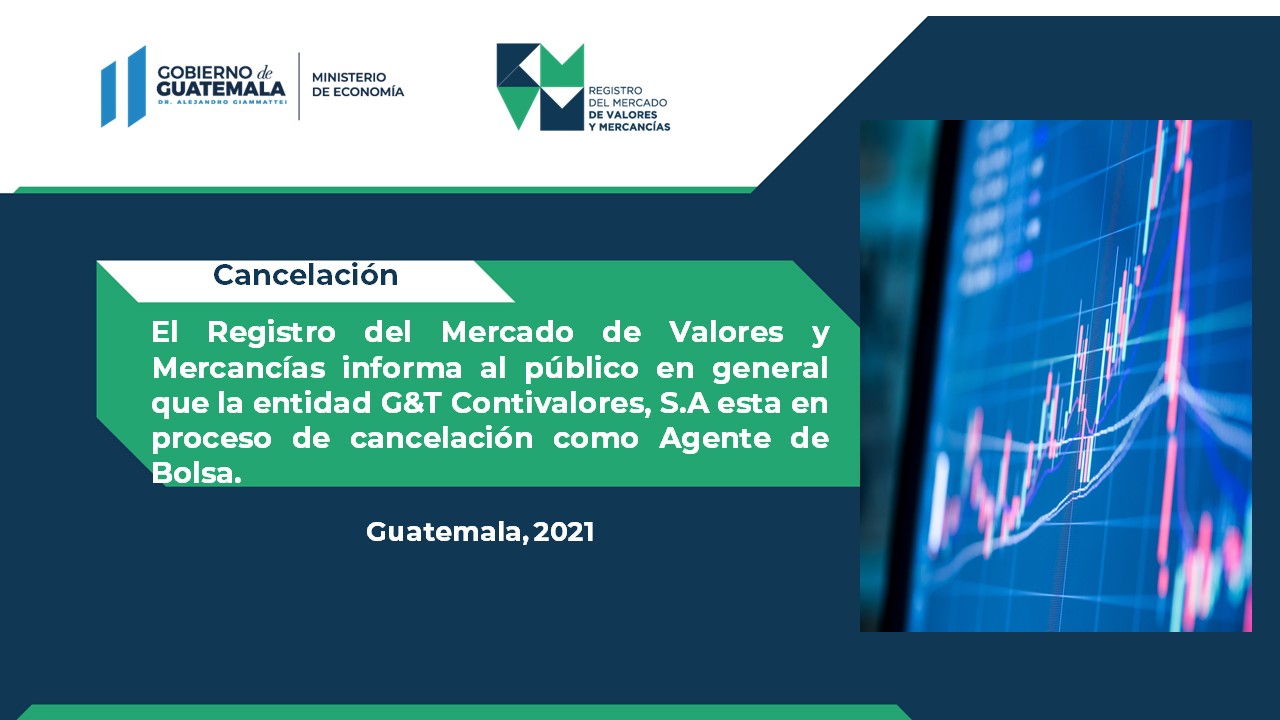 GOBIERNO de GUATEMALA
DR. ALEJANDRO GIAMMATTEI

MINISTERIO DE ECONOMÍA

REGISTRO DEL MERCADO DE VALORES Y MERCANCÍAS

Cancelación

El Registro del Mercado de Valores y Mercancías informa al público en general que la entidad G&T Contivalores, S.A esta en proceso de cancelación como Agente de Bolsa.

Guatemala, 2021